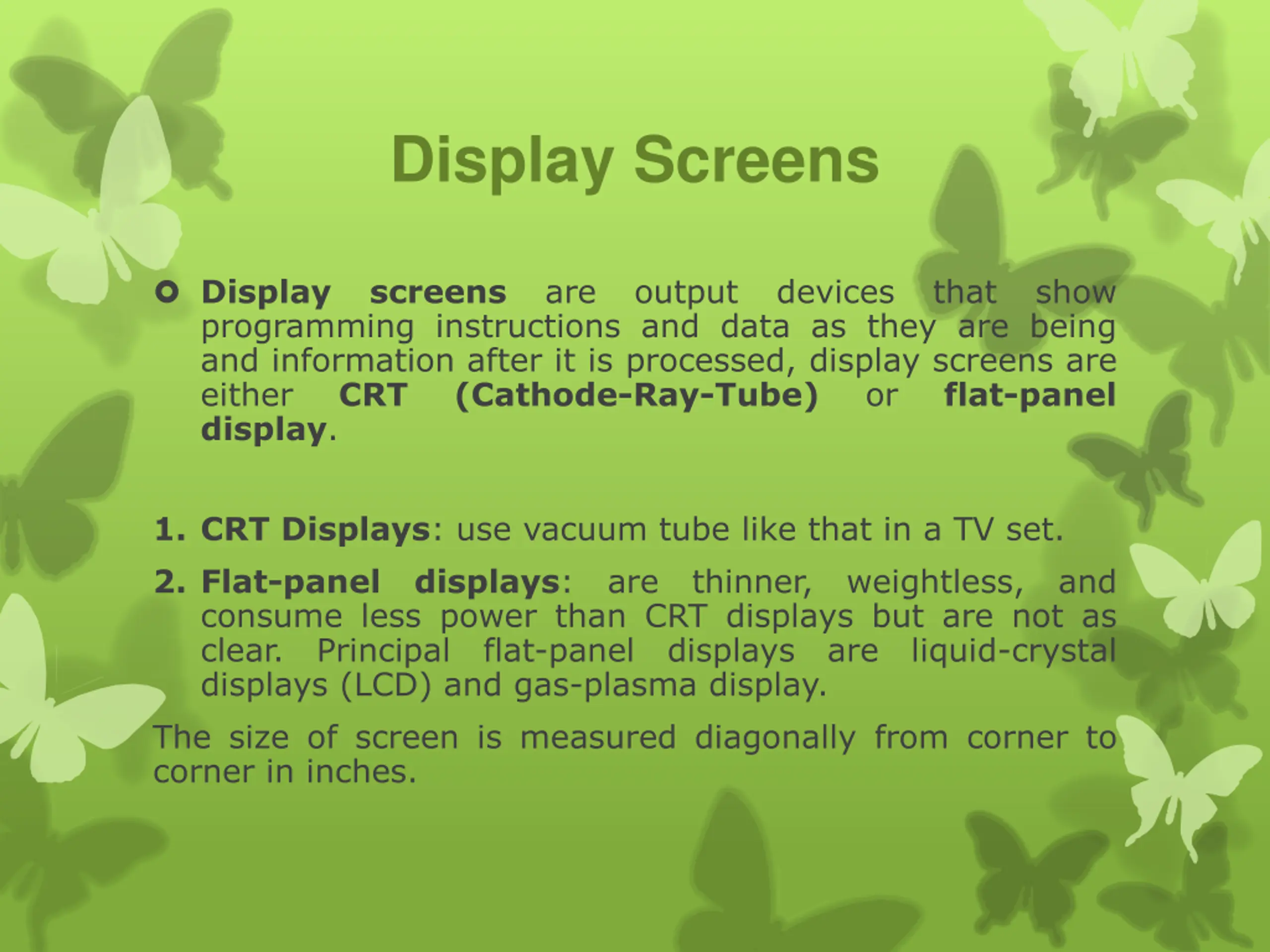 Display Screens

Display screens are output devices that show programming instructions and data as they are being and information after it is processed, display screens are either CRT (Cathode-Ray-Tube) or flat-panel display.

1. CRT Displays: use vacuum tube like that in a TV set.

2. Flat-panel displays: are thinner, weightless, and consume less power than CRT displays but are not as clear. Principal flat-panel displays are liquid-crystal displays (LCD) and gas-plasma display.

The size of screen is measured diagonally from corner to corner in inches.